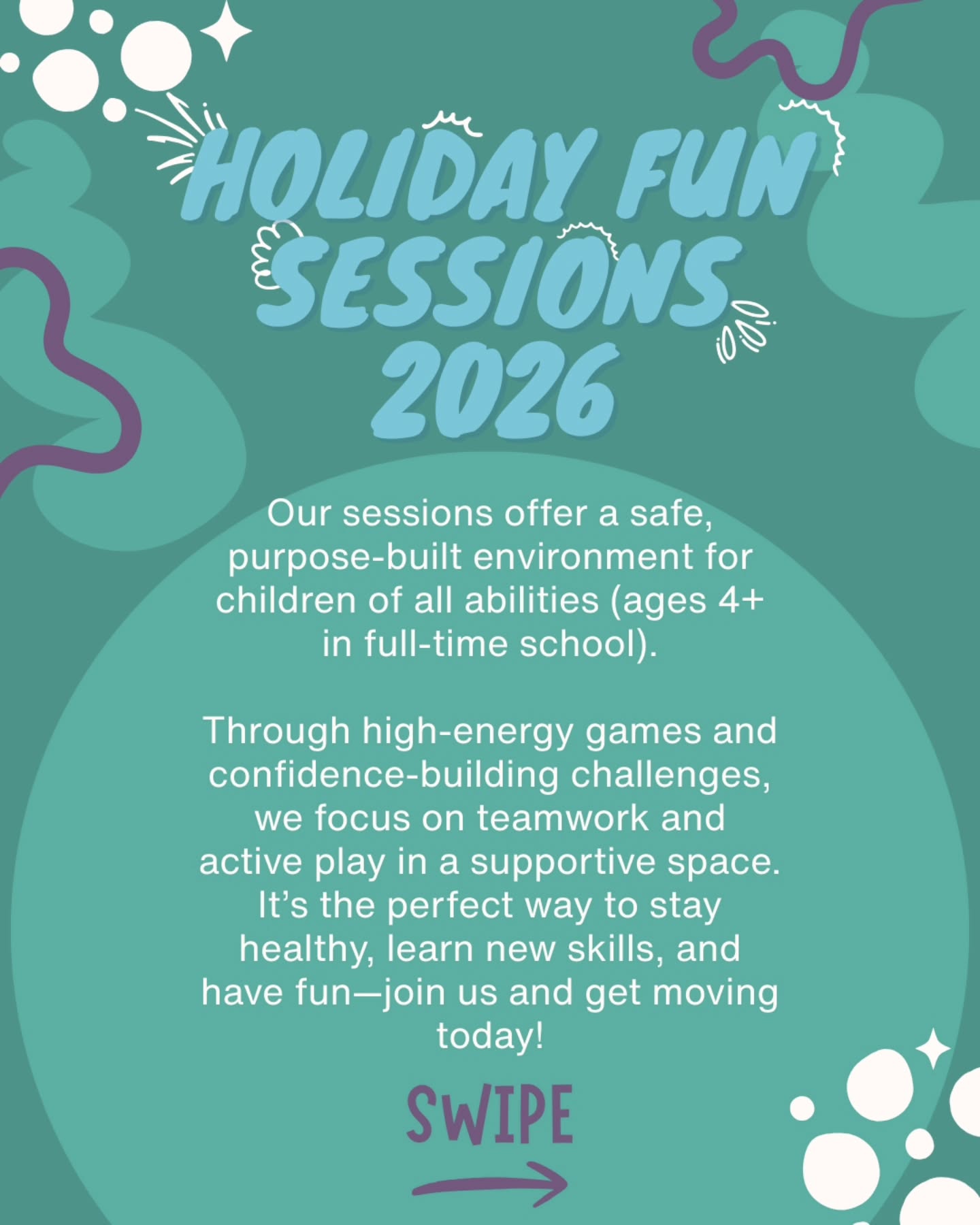 HOLIDAY FUN SESSIONS 2026

Our sessions offer a safe, purpose-built environment for children of all abilities (ages 4+ in full-time school).

Through high-energy games and confidence-building challenges, we focus on teamwork and active play in a supportive space. It's the perfect way to stay healthy, learn new skills, and have fun—join us and get moving today!

SWIPE